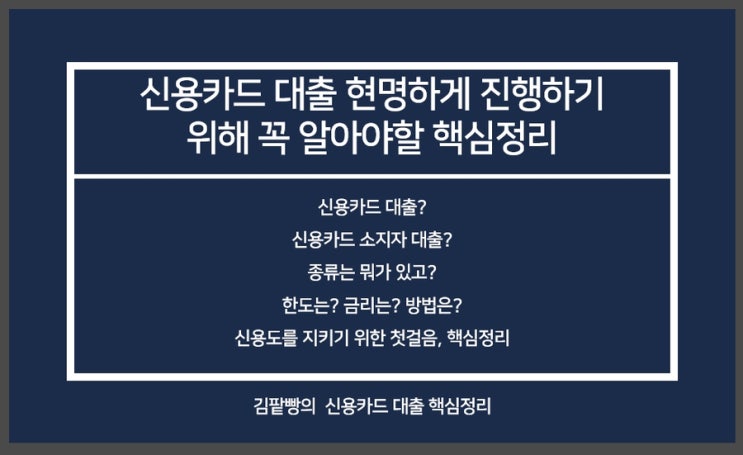 신용카드 대출 현명하게 진행하기
위해 꼭 알아야할 핵심정리

신용카드 대출?

신용카드 소지자 대출?

종류는 뭐가 있고?

한도는? 금리는? 방법은?

신용도를 지키기 위한 첫걸음, 핵심정리

김팥빵의 신용카드 대출 핵심정리